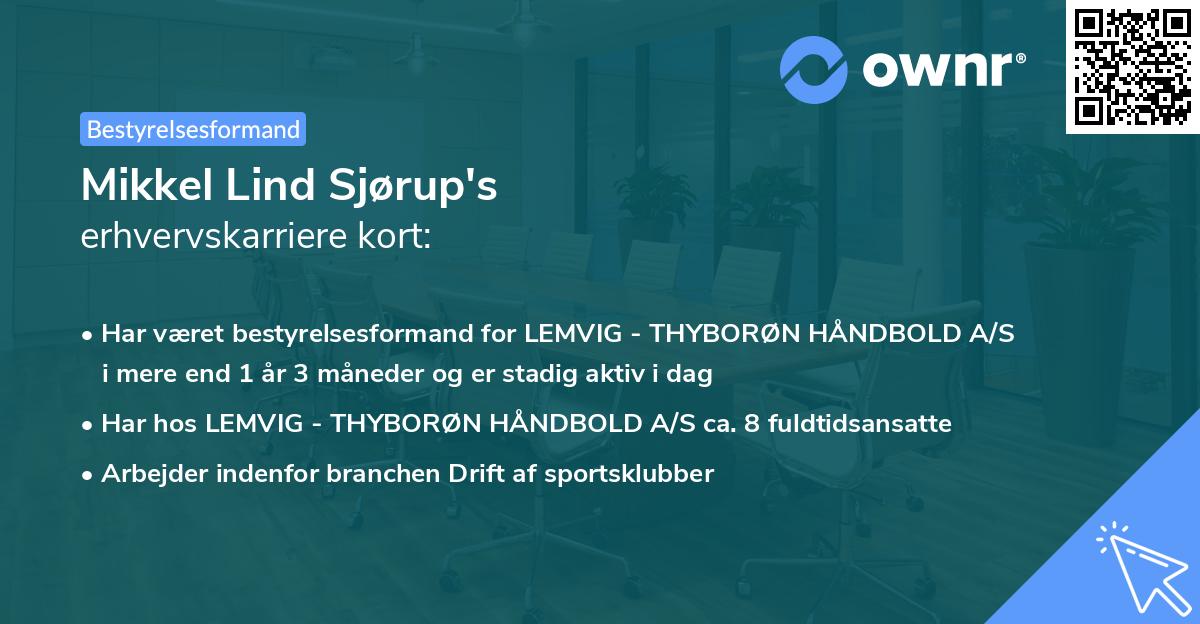 ownr®

Bestyrelsesformand

Mikkel Lind Sjørup's
erhvervskarriere kort:

• Har været bestyrelsesformand for LEMVIG - THYBORØN HÅNDBOLD A/S i mere end 1 år 3 måneder og er stadig aktiv i dag

• Har hos LEMVIG - THYBORØN HÅNDBOLD A/S ca. 8 fuldtidsansatte

• Arbejder indenfor branchen Drift af sportsklubber